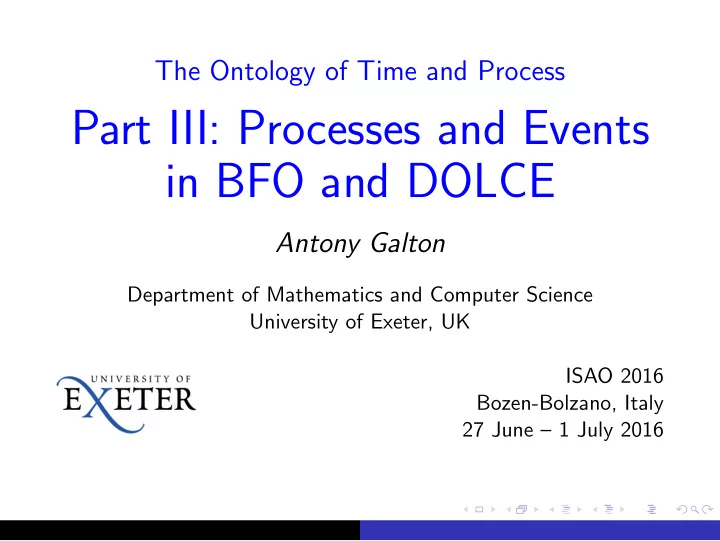 The Ontology of Time and Process

Part III: Processes and Events in BFO and DOLCE

Antony Galton

Department of Mathematics and Computer Science
University of Exeter, UK

UNIVERSITY OF
EXETER

ISAO 2016
Bozen-Bolzano, Italy
27 June – 1 July 2016